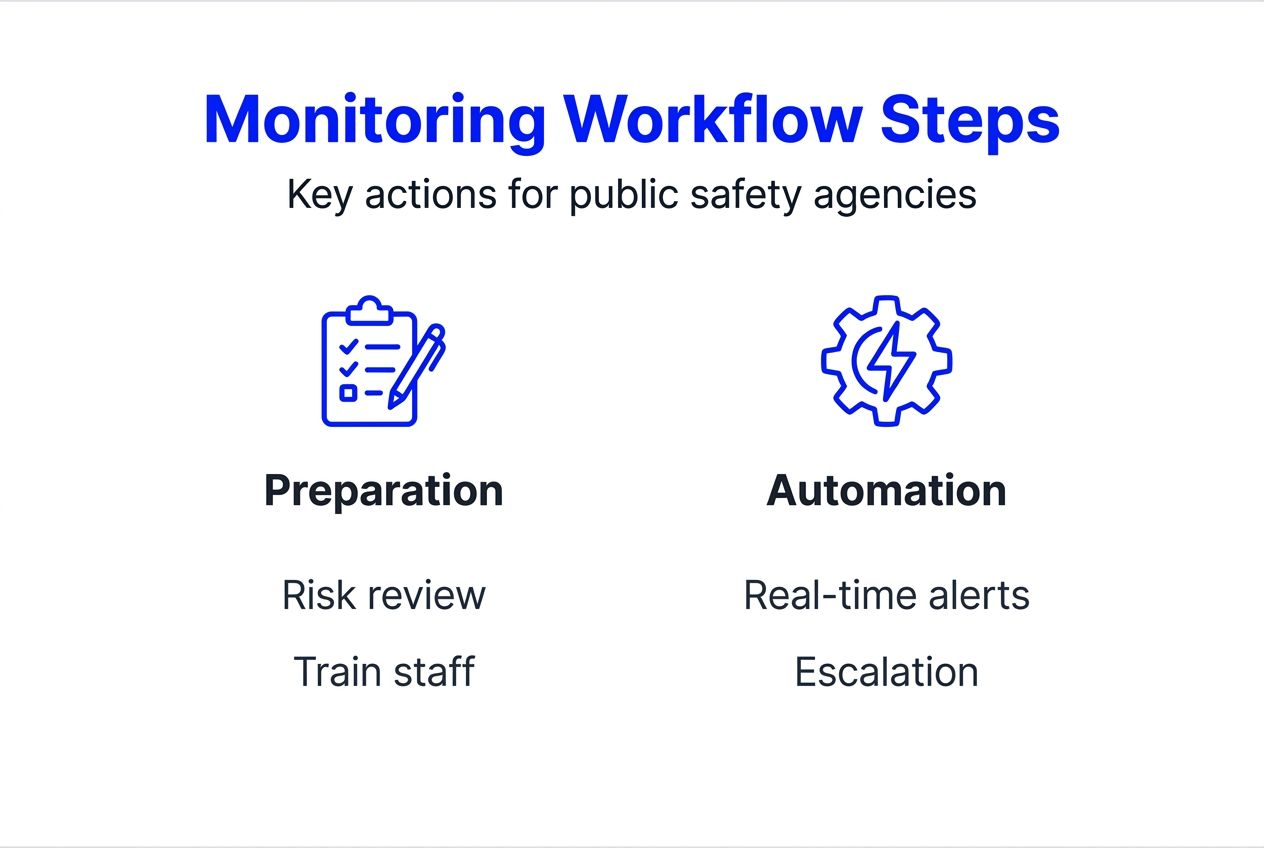 Monitoring Workflow Steps

Key actions for public safety agencies

Preparation

Risk review

Train staff

Automation

Real-time alerts

Escalation